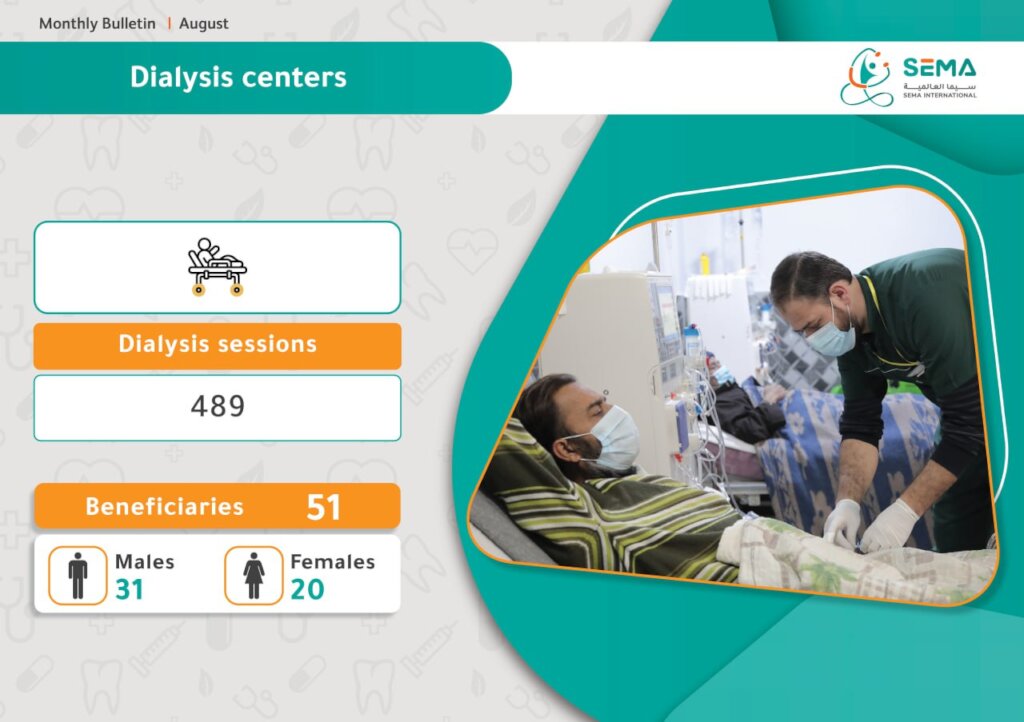 Monthly Bulletin | August

Dialysis centers

SEMA
سيما العالمية
SEMA INTERNATIONAL

Dialysis sessions

489

Beneficiaries 51

Males
31

Females
20